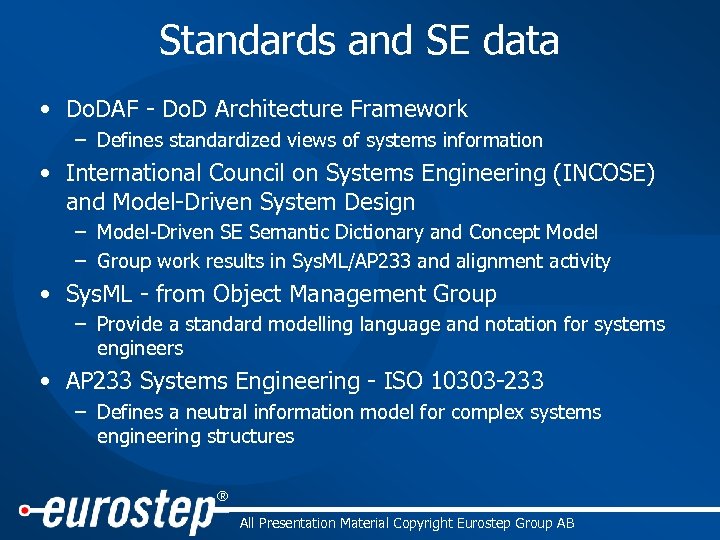 Standards and SE data

• DoDAF - DoD Architecture Framework
– Defines standardized views of systems information

• International Council on Systems Engineering (INCOSE) and Model-Driven System Design
– Model-Driven SE Semantic Dictionary and Concept Model
– Group work results in SysML/AP233 and alignment activity

• SysML - from Object Management Group
– Provide a standard modelling language and notation for systems engineers

• AP233 Systems Engineering - ISO 10303-233
– Defines a neutral information model for complex systems engineering structures

eurostep®

All Presentation Material Copyright Eurostep Group AB